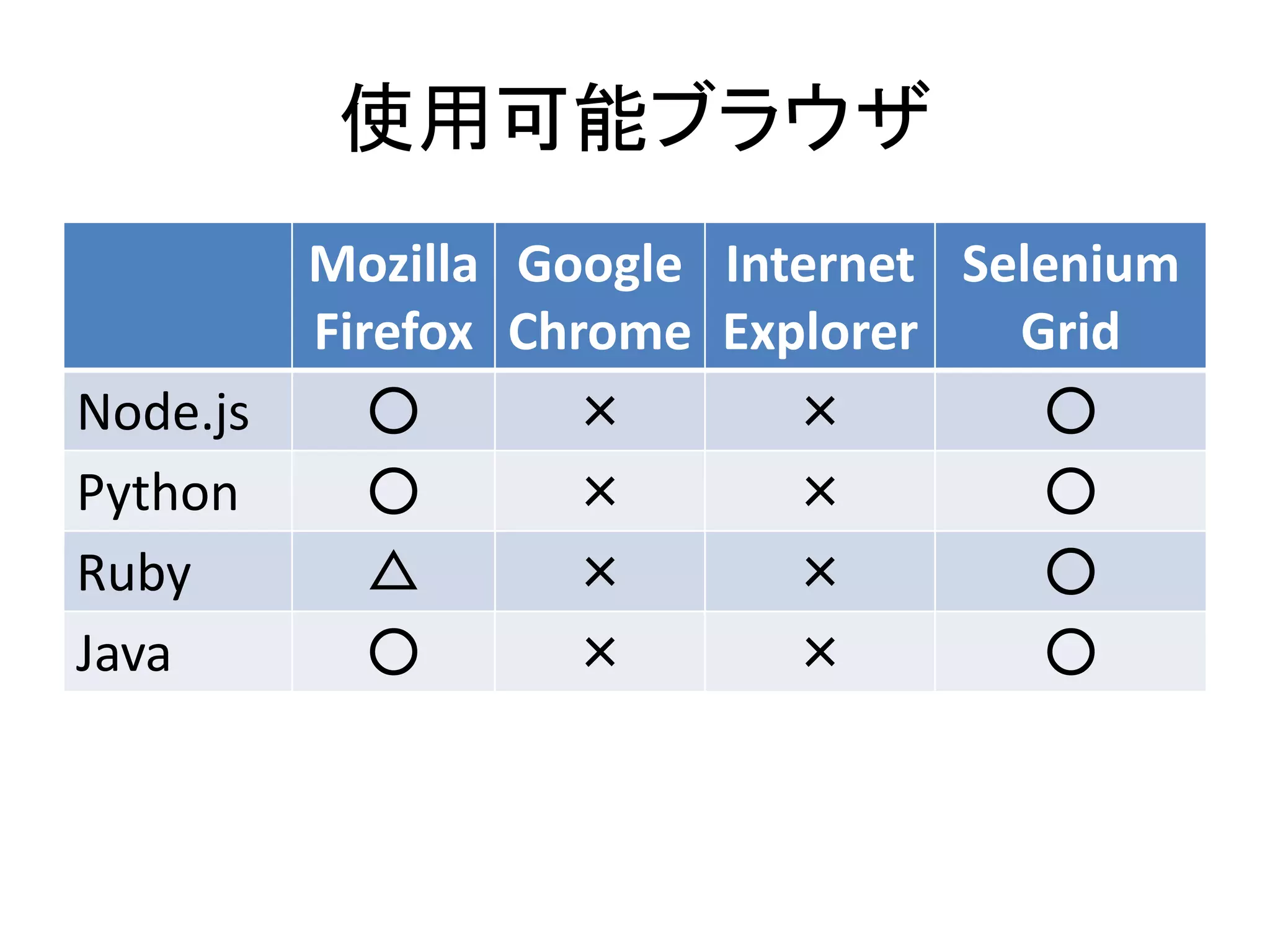 使用可能ブラウザ

| | Mozilla Firefox | Google Chrome | Internet Explorer | Selenium Grid |
|---|---|---|---|---|
| Node.js | ○ | × | × | ○ |
| Python | ○ | × | × | ○ |
| Ruby | △ | × | × | ○ |
| Java | ○ | × | × | ○ |